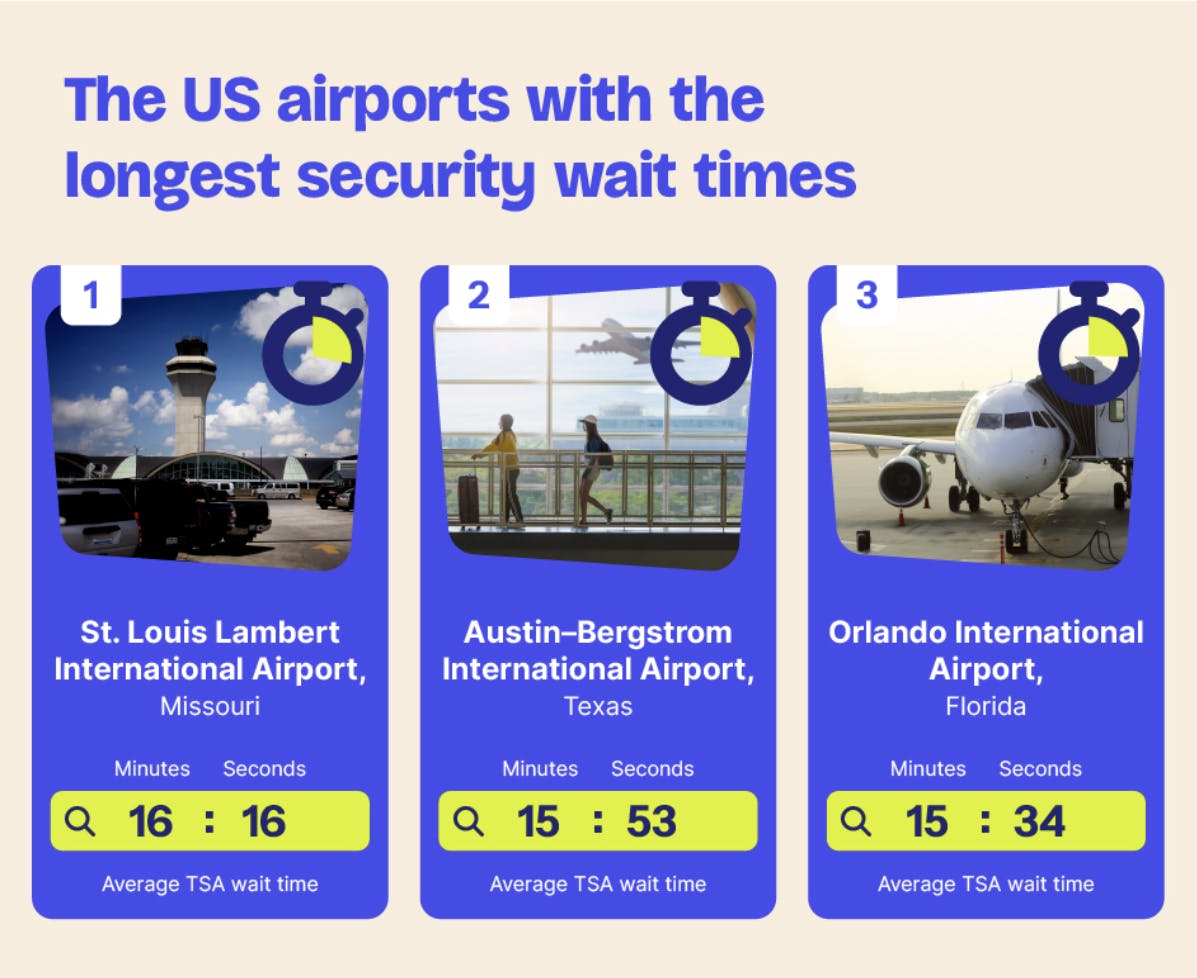 The US airports with the longest security wait times

1

St. Louis Lambert International Airport,
Missouri

Minutes Seconds
16 : 16
Average TSA wait time

2

Austin–Bergstrom International Airport,
Texas

Minutes Seconds
15 : 53
Average TSA wait time

3

Orlando International Airport,
Florida

Minutes Seconds
15 : 34
Average TSA wait time